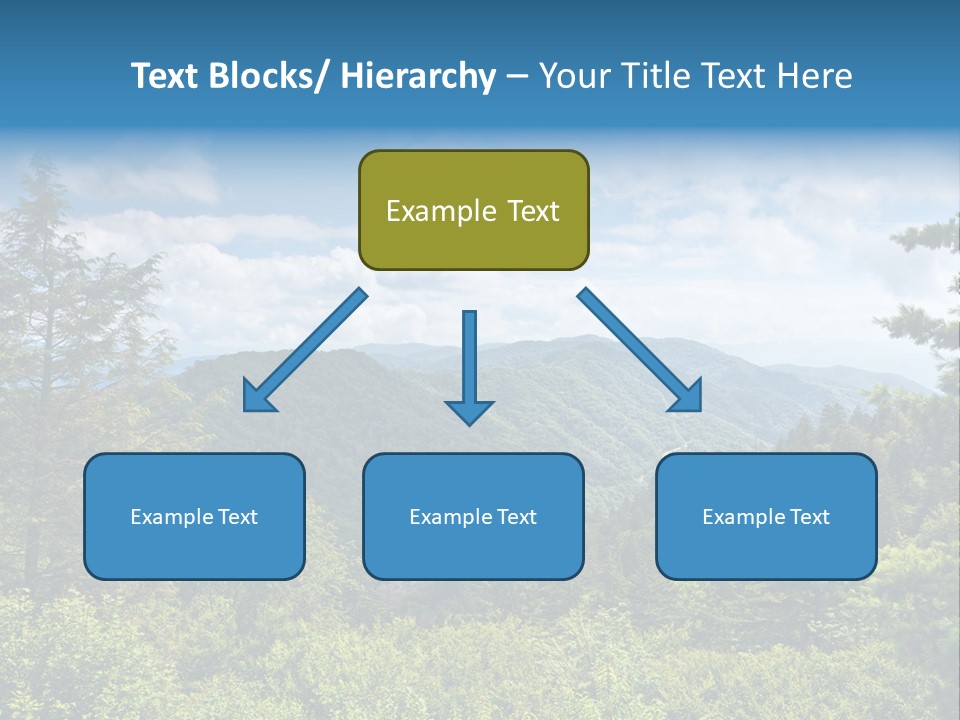 Text Blocks/ Hierarchy – Your Title Text Here

Example Text

Example Text

Example Text

Example Text